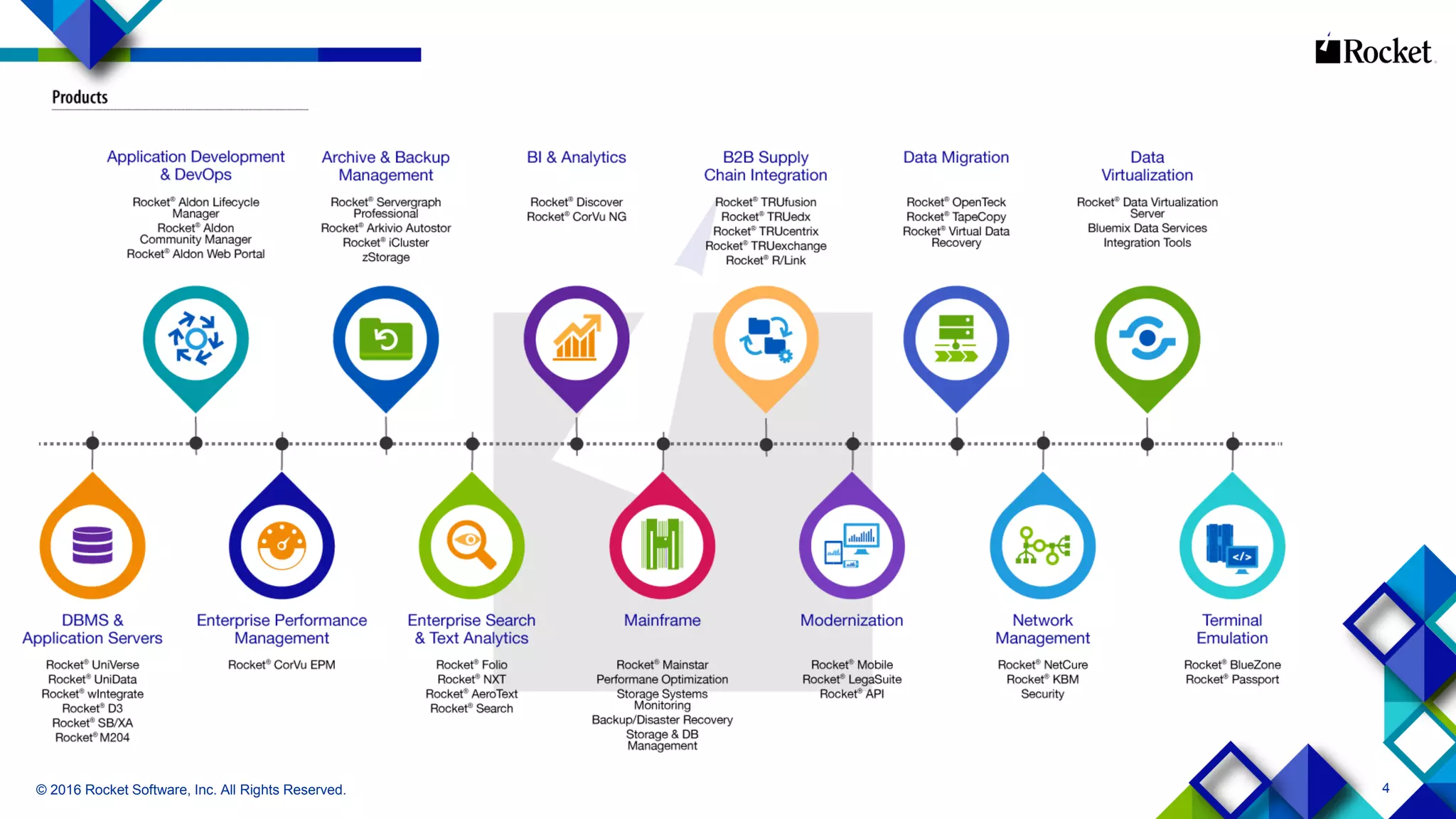 Rocket

Products

Application Development & DevOps

Rocket® Aldon Lifecycle Manager
Rocket® Aldon Community Manager
Rocket® Aldon Web Portal

Archive & Backup Management

Rocket® Servergraph Professional
Rocket® Arkivio Autostor
Rocket® iCluster
zStorage

BI & Analytics

Rocket® Discover
Rocket® CorVu NG

B2B Supply Chain Integration

Rocket® TRUfusion
Rocket® TRUedx
Rocket® TRUcentrix
Rocket® TRUexchange
Rocket® R/Link

Data Migration

Rocket® OpenTeck
Rocket® TapeCopy
Rocket® Virtual Data Recovery

Data Virtualization

Rocket® Data Virtualization Server
Bluemix Data Services Integration Tools

DBMS & Application Servers

Rocket® UniVerse
Rocket® UniData
Rocket® wIntegrate
Rocket® D3
Rocket® SB/XA
Rocket® M204

Enterprise Performance Management

Rocket® CorVu EPM

Enterprise Search & Text Analytics

Rocket® Folio
Rocket® NXT
Rocket® AeroText
Rocket® Search

Mainframe

Rocket® Mainstar
Performane Optimization
Storage Systems Monitoring
Backup/Disaster Recovery
Storage & DB Management

Modernization

Rocket® Mobile
Rocket® LegaSuite
Rocket® API

Network Management

Rocket® NetCure
Rocket® KBM
Security

Terminal Emulation

Rocket® BlueZone
Rocket® Passport

© 2016 Rocket Software, Inc. All Rights Reserved.

4